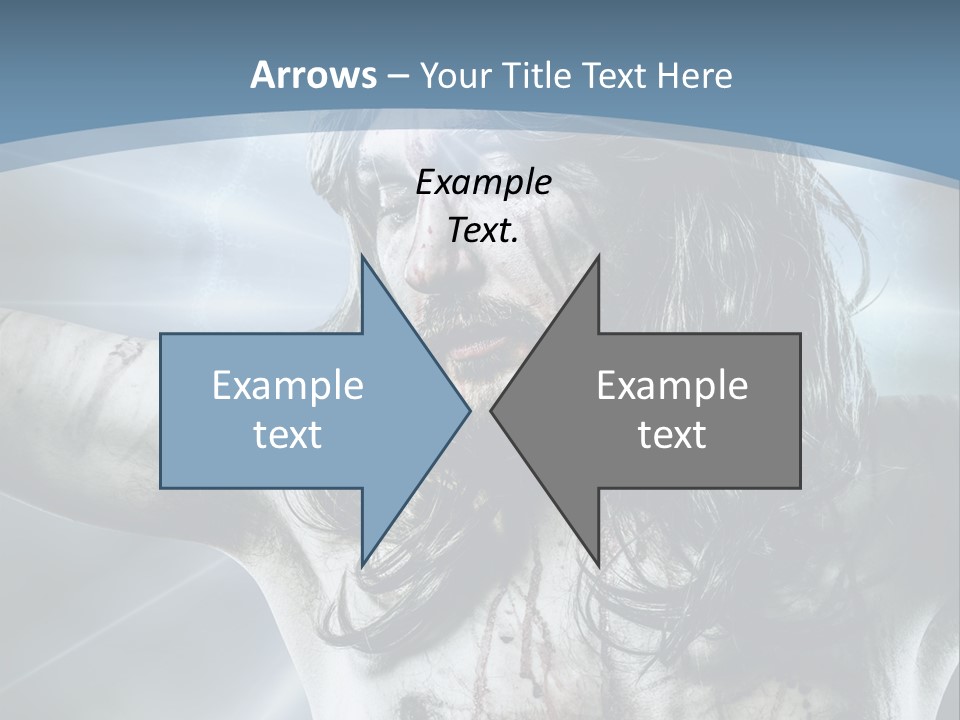 Arrows – Your Title Text Here

Example Text.

Example text

Example text